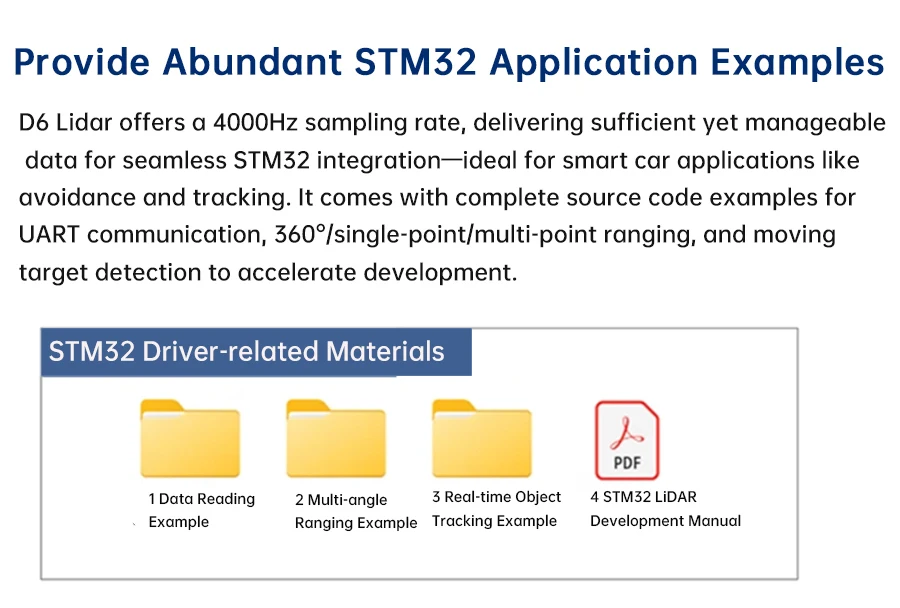 Provide Abundant STM32 Application Examples

D6 Lidar offers a 4000Hz sampling rate, delivering sufficient yet manageable data for seamless STM32 integration—ideal for smart car applications like avoidance and tracking. It comes with complete source code examples for UART communication, 360°/single-point/multi-point ranging, and moving target detection to accelerate development.

STM32 Driver-related Materials

1 Data Reading Example

2 Multi-angle Ranging Example

3 Real-time Object Tracking Example

PDF

4 STM32 LiDAR Development Manual